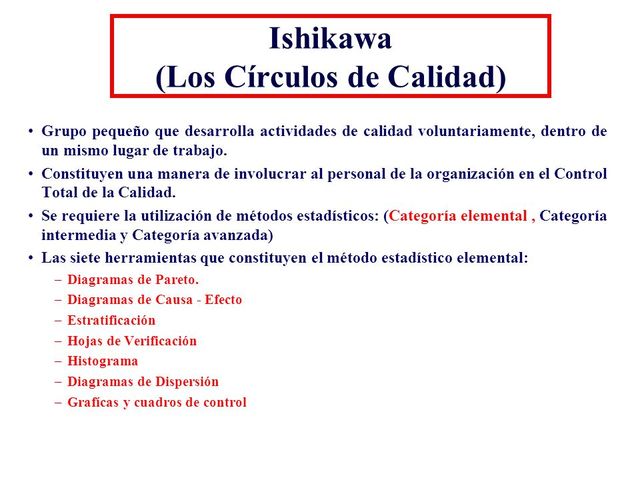 Ishikawa
(Los Círculos de Calidad)

• Grupo pequeño que desarrolla actividades de calidad voluntariamente, dentro de un mismo lugar de trabajo.
• Constituyen una manera de involucrar al personal de la organización en el Control Total de la Calidad.
• Se requiere la utilización de métodos estadísticos: (Categoría elemental , Categoría intermedia y Categoría avanzada)
• Las siete herramientas que constituyen el método estadístico elemental:
– Diagramas de Pareto.
– Diagramas de Causa - Efecto
– Estratificación
– Hojas de Verificación
– Histograma
– Diagramas de Dispersión
– Graficas y cuadros de control